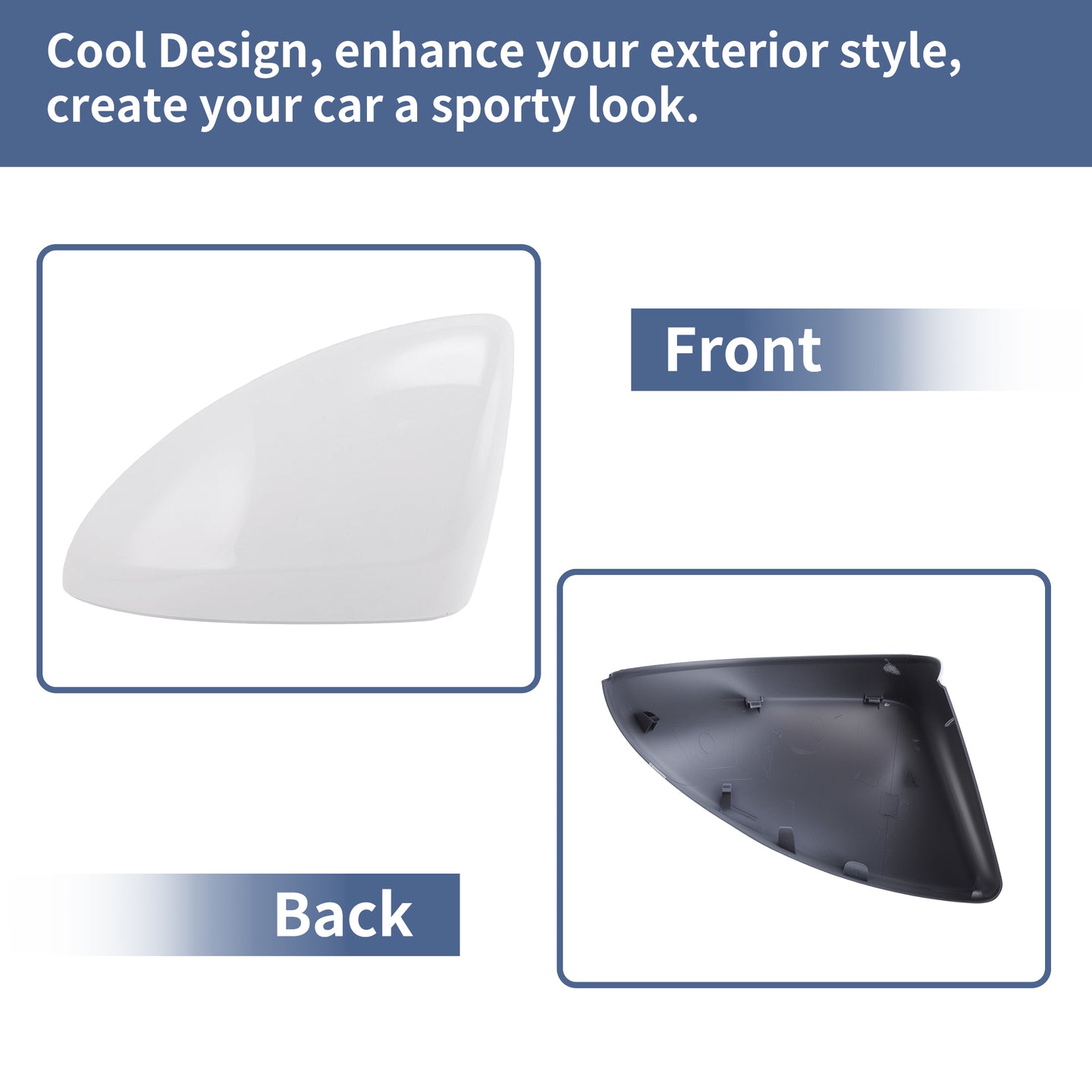 Cool Design, enhance your exterior style, create your car a sporty look.

Front

Back